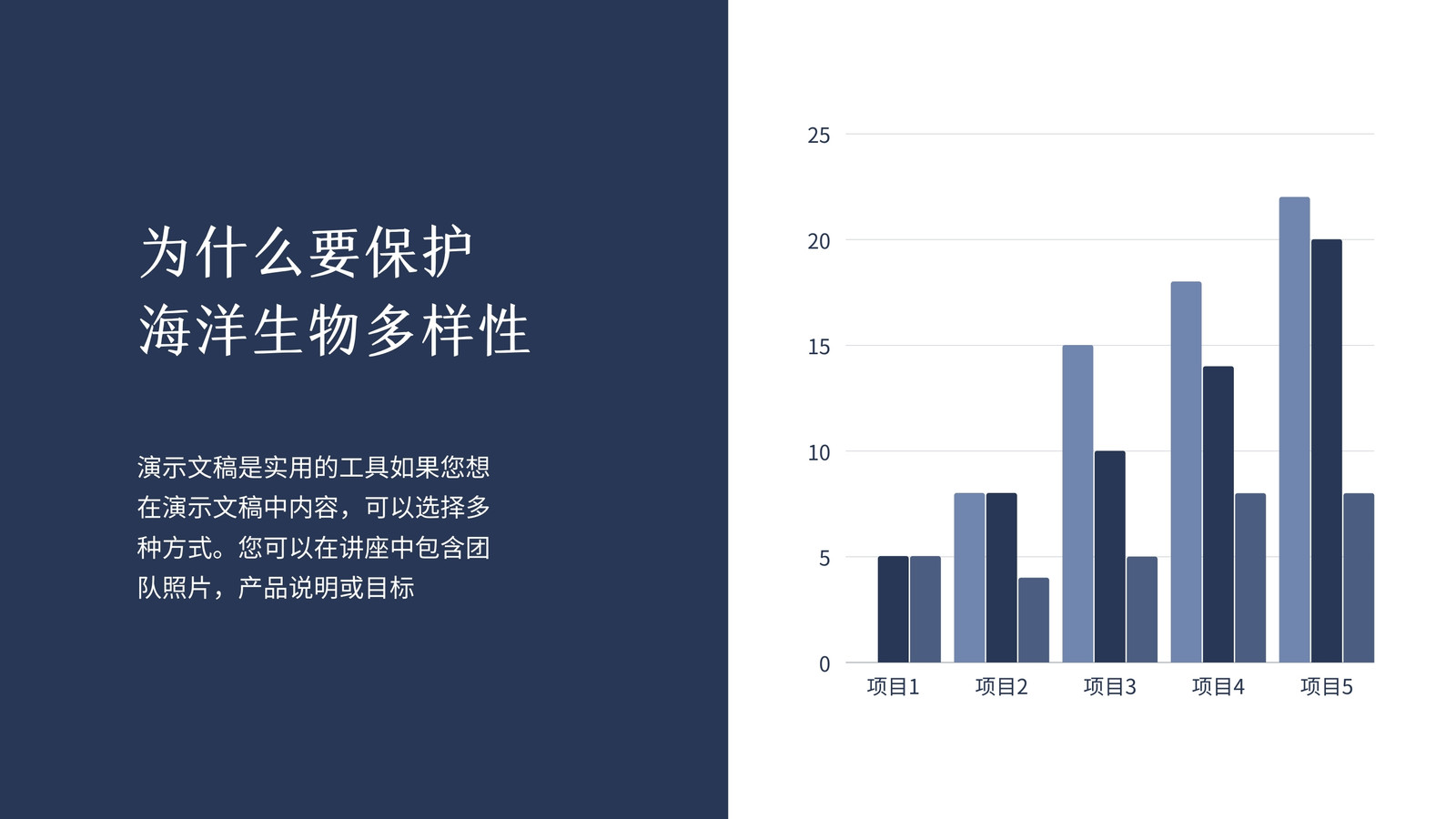 为什么要保护
海洋生物多样性

演示文稿是实用的工具如果您想在演示文稿中内容，可以选择多种方式。您可以在讲座中包含团队照片，产品说明或目标

25
20
15
10
5
0
项目1
项目2
项目3
项目4
项目5